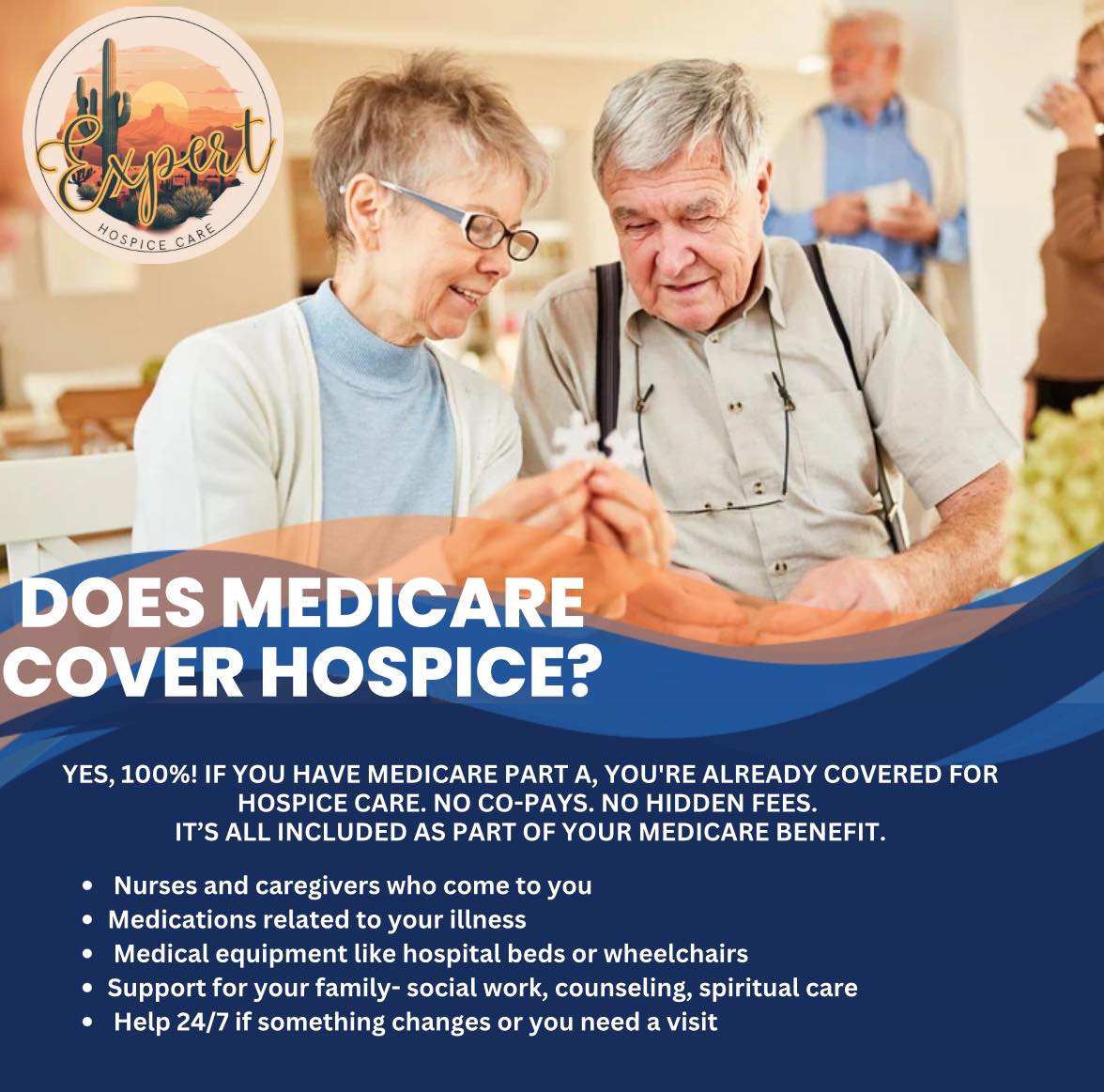 Expert
HOSPICE CARE

DOES MEDICARE COVER HOSPICE?

YES, 100%! IF YOU HAVE MEDICARE PART A, YOU'RE ALREADY COVERED FOR HOSPICE CARE. NO CO-PAYS. NO HIDDEN FEES.
IT'S ALL INCLUDED AS PART OF YOUR MEDICARE BENEFIT.

• Nurses and caregivers who come to you
• Medications related to your illness
• Medical equipment like hospital beds or wheelchairs
• Support for your family- social work, counseling, spiritual care
• Help 24/7 if something changes or you need a visit